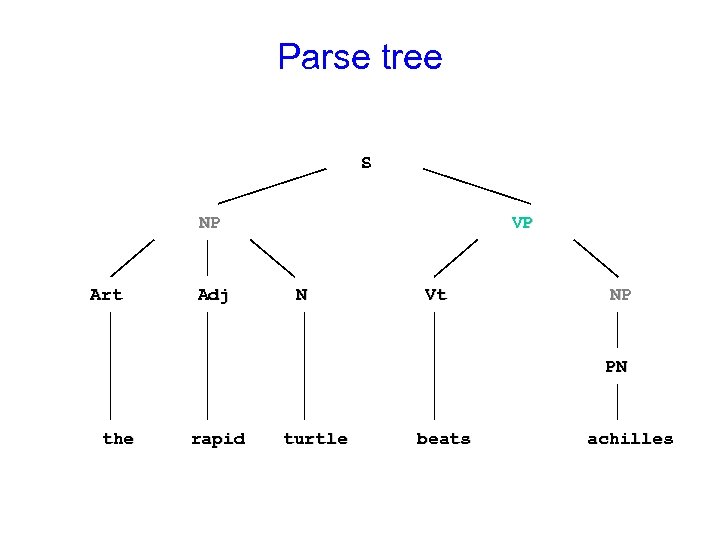 Parse tree

S

NP

VP

Art

Adj

N

Vt

NP

PN

the

rapid

turtle

beats

achilles